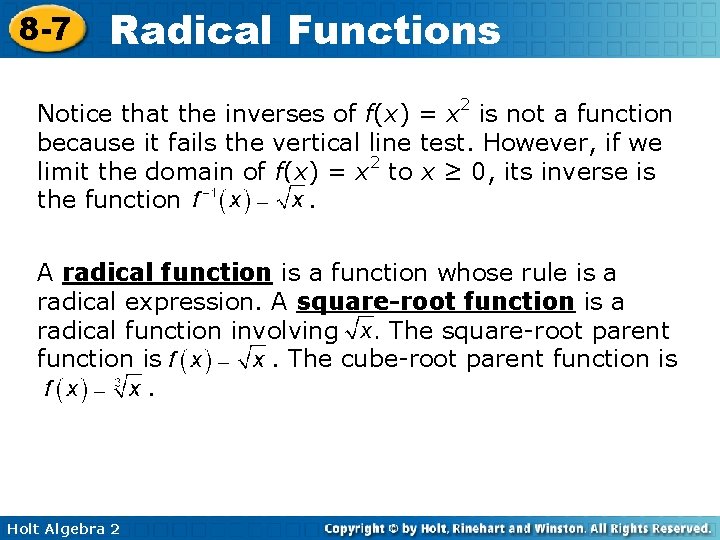 8-7 Radical Functions

Notice that the inverses of $f(x) = x^2$ is not a function because it fails the vertical line test. However, if we limit the domain of $f(x) = x^2$ to $x \geq 0$, its inverse is the function $f^{-1}(x) - \sqrt{x}$.

A radical function is a function whose rule is a radical expression. A square-root function is a radical function involving $\sqrt{x}$. The square-root parent function is $f(x) - \sqrt{x}$. The cube-root parent function is $f(x) - \sqrt[3]{x}$.

Holt Algebra 2

Copyright © by Holt, Rinehart and Winston. All Rights Reserved.